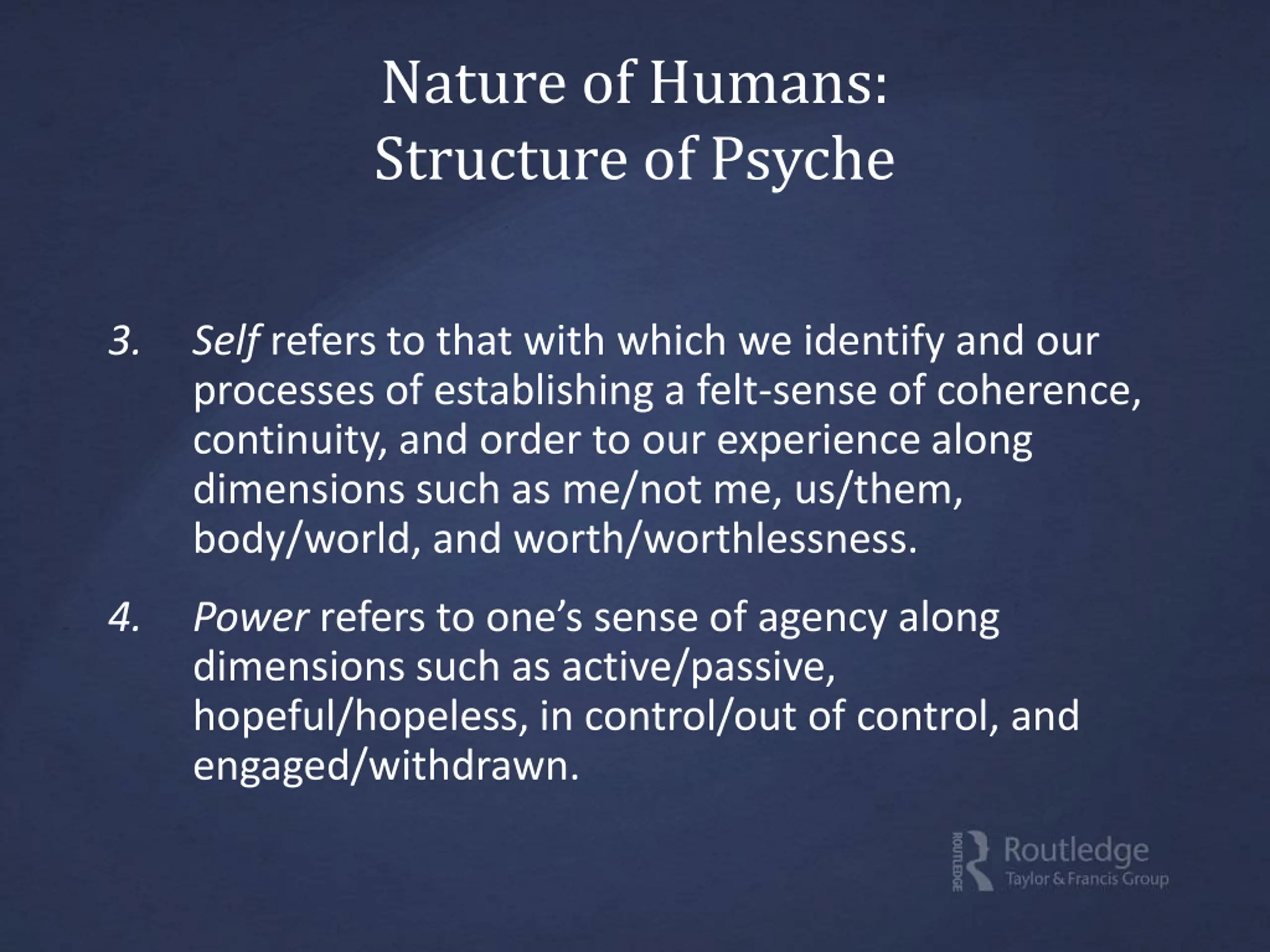 Nature of Humans:
Structure of Psyche

3. Self refers to that with which we identify and our processes of establishing a felt-sense of coherence, continuity, and order to our experience along dimensions such as me/not me, us/them, body/world, and worth/worthlessness.

4. Power refers to one's sense of agency along dimensions such as active/passive, hopeful/hopeless, in control/out of control, and engaged/withdrawn.

ROUTLEDGE Routledge
Taylor & Francis Group